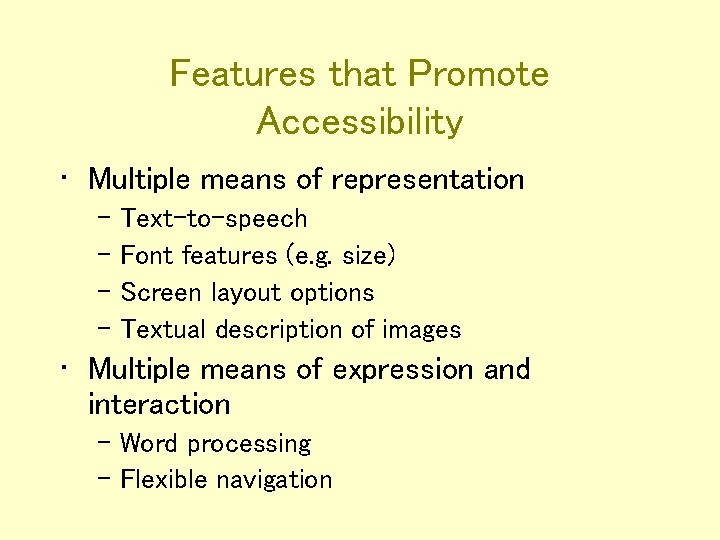 Features that Promote Accessibility

• Multiple means of representation
  – Text-to-speech
  – Font features (e.g. size)
  – Screen layout options
  – Textual description of images
• Multiple means of expression and interaction
  – Word processing
  – Flexible navigation